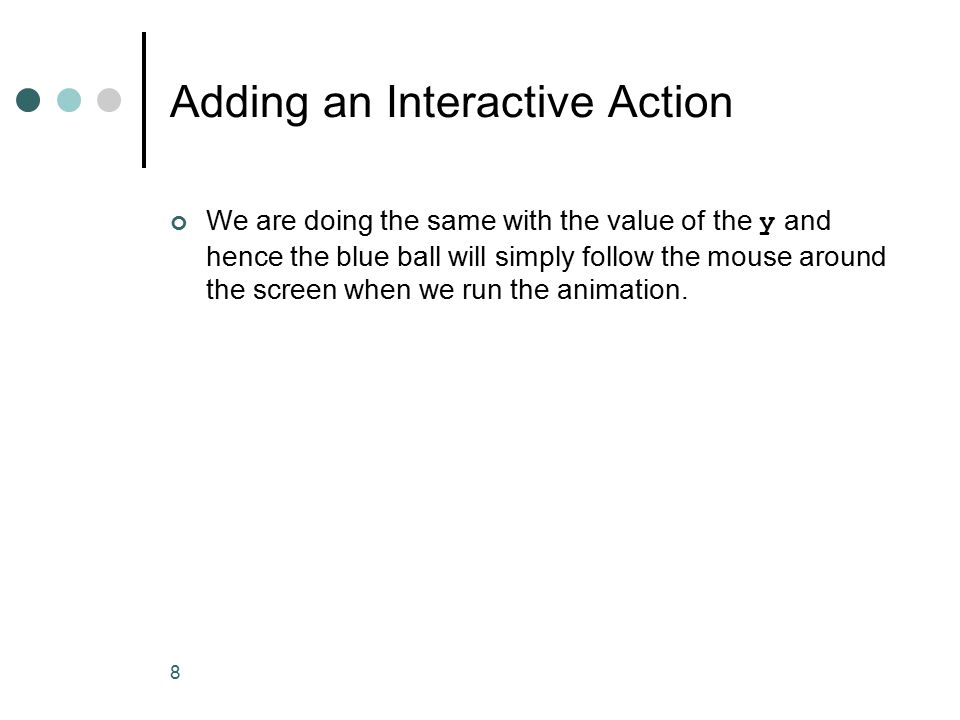 Adding an Interactive Action

We are doing the same with the value of the y and hence the blue ball will simply follow the mouse around the screen when we run the animation.

8